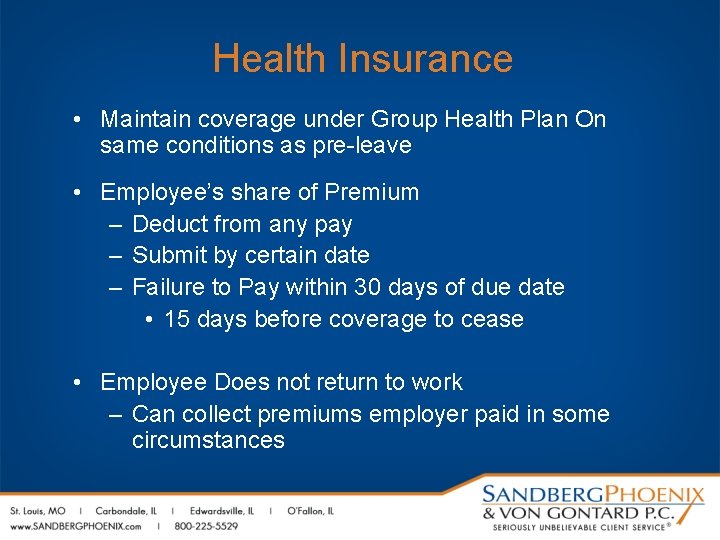 Health Insurance

• Maintain coverage under Group Health Plan On same conditions as pre-leave

• Employee's share of Premium
– Deduct from any pay
– Submit by certain date
– Failure to Pay within 30 days of due date
• 15 days before coverage to cease

• Employee Does not return to work
– Can collect premiums employer paid in some circumstances

St. Louis, MO | Carbondale, IL | Edwardsville, IL | O'Fallon, IL
www.SANDBERGPHOENIX.com | 800-225-5529

SANDBERGPHOENIX
& VON GONTARD P.C.
SERIOUSLY UNBELIEVABLE CLIENT SERVICE®